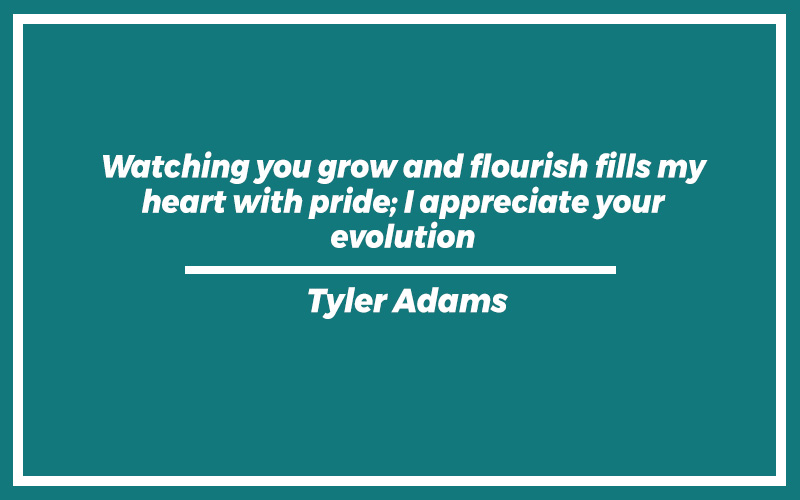 Watching you grow and flourish fills my heart with pride; I appreciate your evolution

Tyler Adams